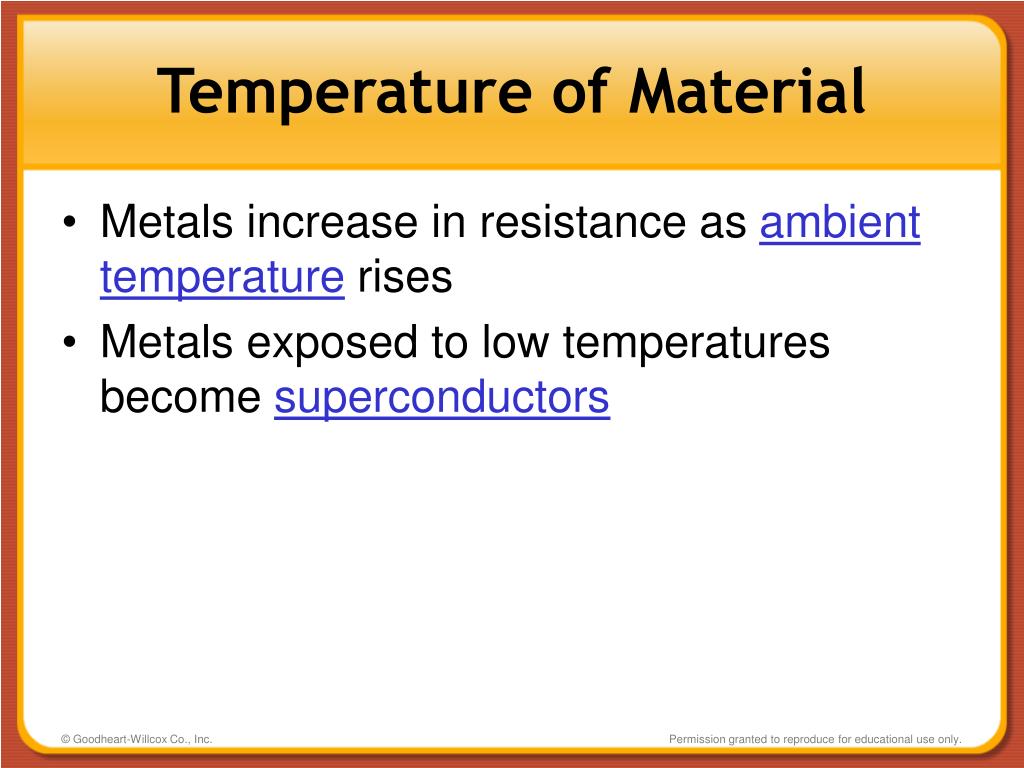 Temperature of Material

• Metals increase in resistance as ambient temperature rises
• Metals exposed to low temperatures become superconductors

© Goodheart-Willcox Co., Inc.

Permission granted to reproduce for educational use only.